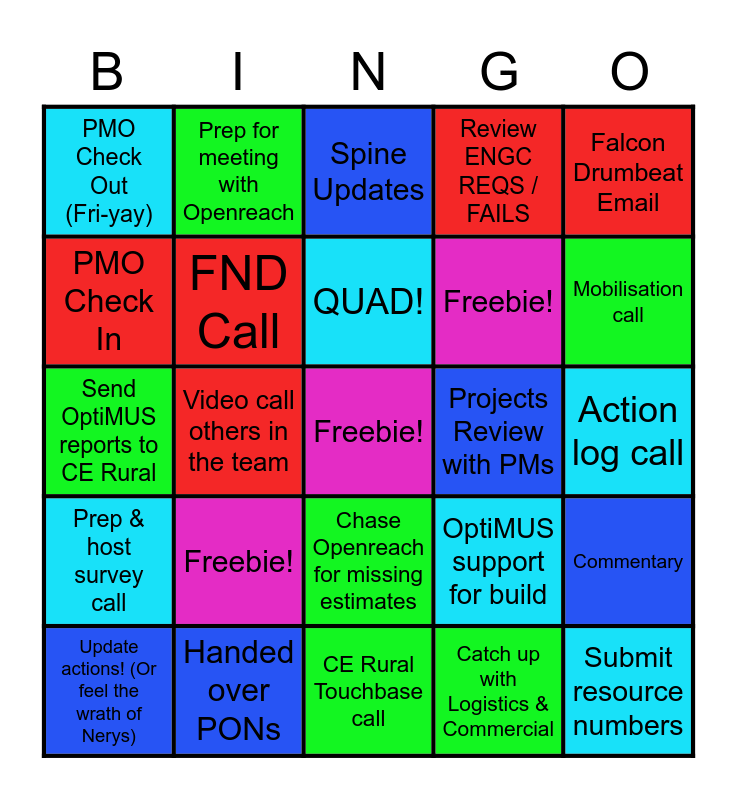 | B | I | N | G | O |
|---|---|---|---|---|
| PMO Check Out (Fri-yay) | Prep for meeting with Openreach | Spine Updates | Review ENGC REQS / FAILS | Falcon Drumbeat Email |
| PMO Check In | FND Call | QUAD! | Freebie! | Mobilisation call |
| Send OptiMUS reports to CE Rural | Video call others in the team | Freebie! | Projects Review with PMs | Action log call |
| Prep & host survey call | Freebie! | Chase Openreach for missing estimates | OptiMUS support for build | Commentary |
| Update actions! (Or feel the wrath of Nerys) | Handed over PONs | CE Rural Touchbase call | Catch up with Logistics & Commercial | Submit resource numbers |